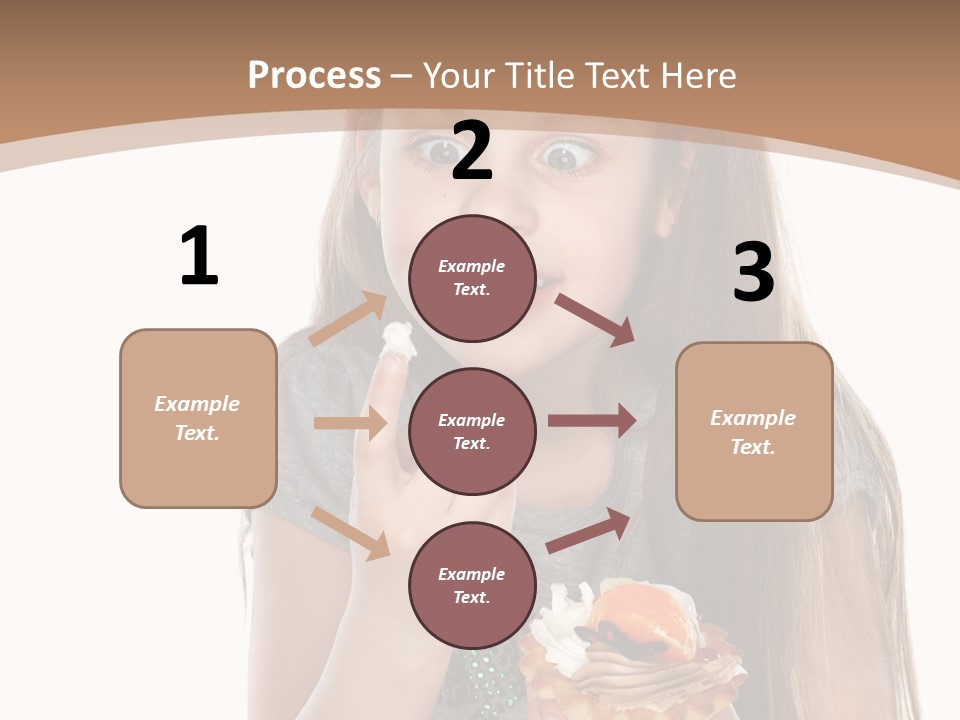 Process – Your Title Text Here

1

Example Text.

2

Example Text.

Example Text.

Example Text.

3

Example Text.